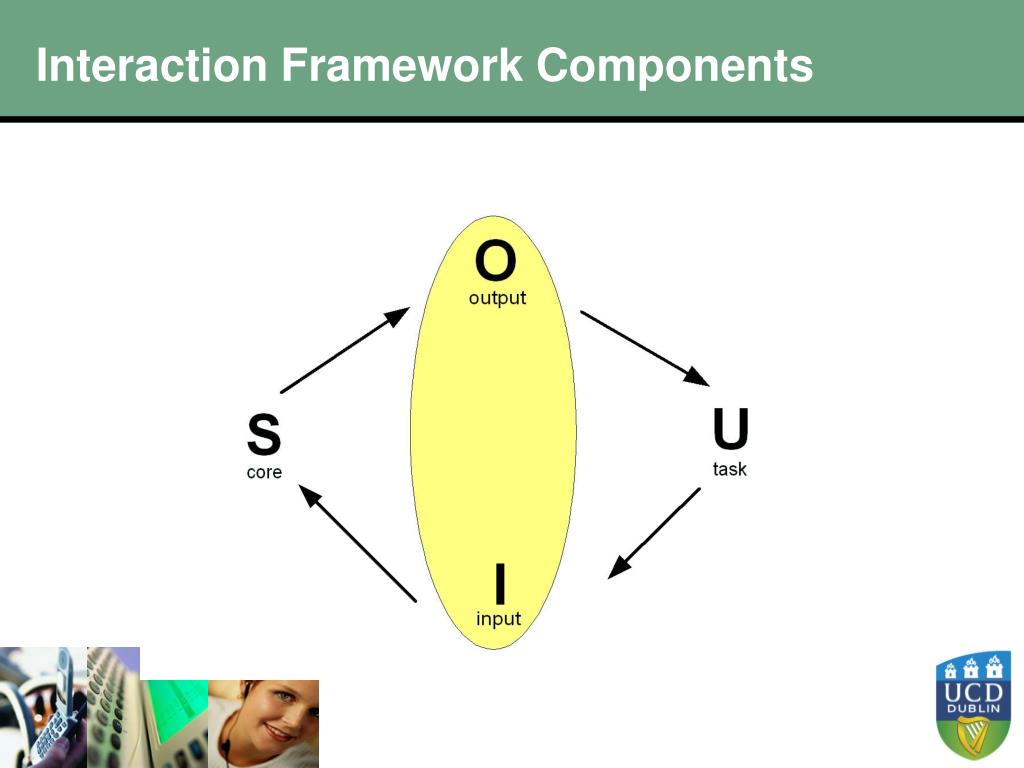 Interaction Framework Components

O
output

S
core

U
task

I
input

UCD
DUBLIN